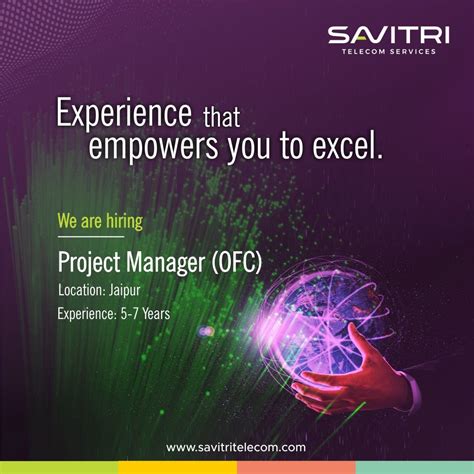 SAVITRI
TELECOM SERVICES

Experience that empowers you to excel.

We are hiring

Project Manager (OFC)

Location: Jaipur

Experience: 5-7 Years

www.savitritelecom.com